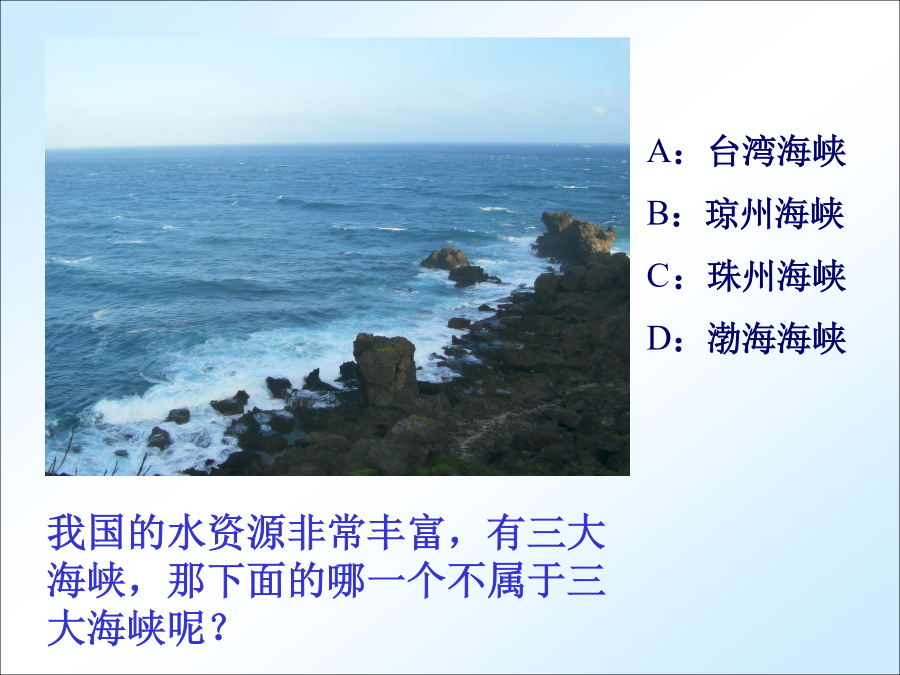 A：台湾海峡

B：琼州海峡

C：珠州海峡

D：渤海海峡

我国的水资源非常丰富，有三大海峡，那下面的哪一个不属于三大海峡呢？